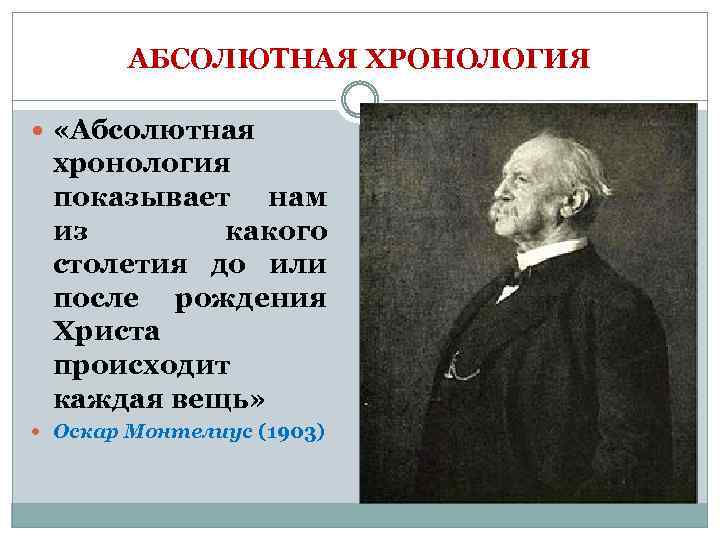 АБСОЛЮТНАЯ ХРОНОЛОГИЯ

«Абсолютная хронология показывает нам из какого столетия до или после рождения Христа происходит каждая вещь»

Оскар Монтелиус (1903)